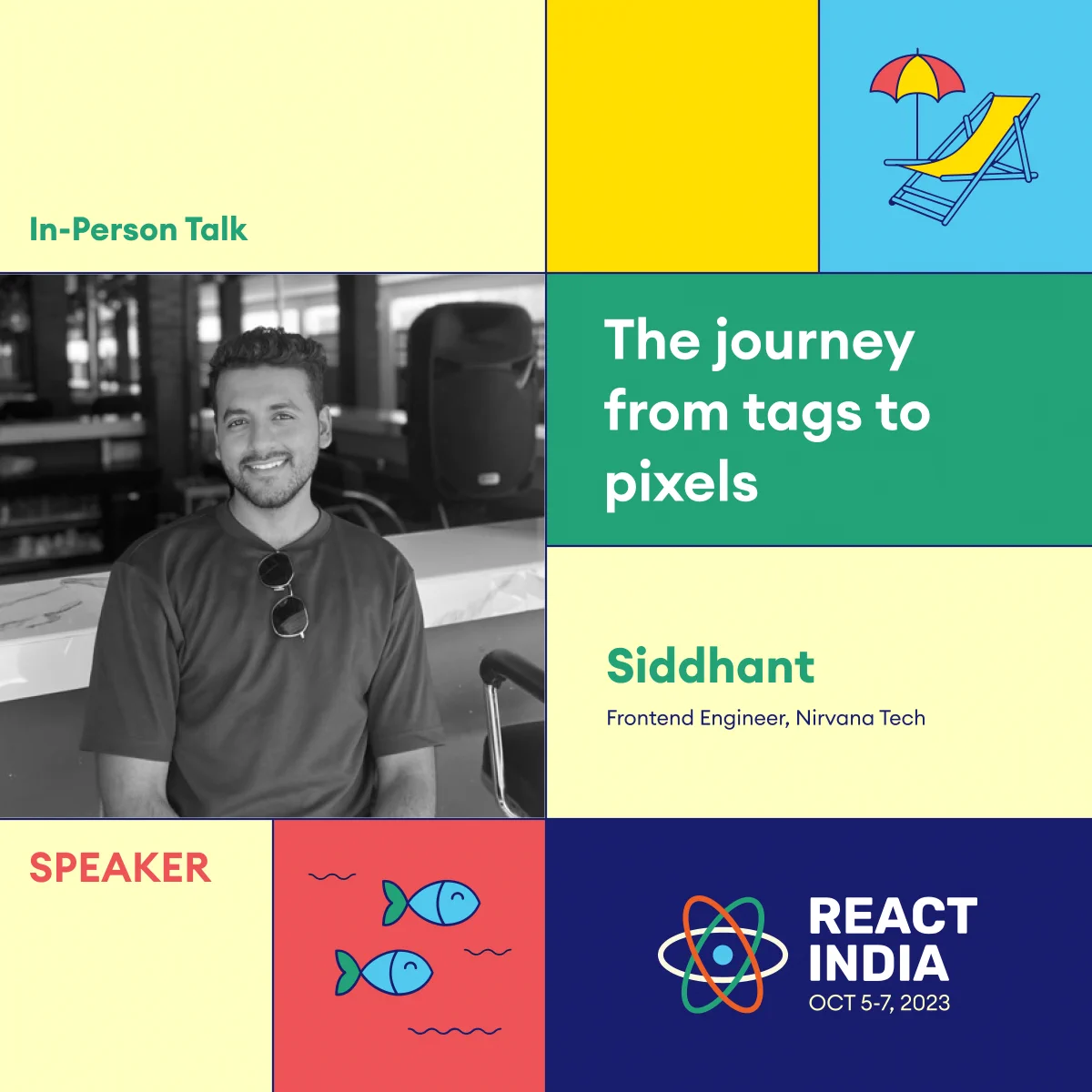 In-Person Talk

The journey from tags to pixels

Siddhant

Frontend Engineer, Nirvana Tech

SPEAKER

REACT INDIA
OCT 5-7, 2023